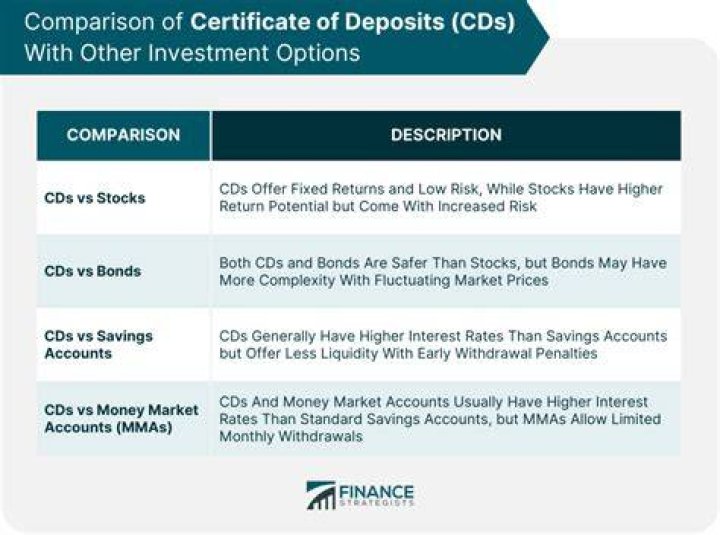 Comparison of Certificate of Deposits (CDs) With Other Investment Options

| COMPARISON | DESCRIPTION |
|---|---|
| CDs vs Stocks | CDs Offer Fixed Returns and Low Risk, While Stocks Have Higher Return Potential but Come With Increased Risk |
| CDs vs Bonds | Both CDs and Bonds Are Safer Than Stocks, but Bonds May Have More Complexity With Fluctuating Market Prices |
| CDs vs Savings Accounts | CDs Generally Have Higher Interest Rates Than Savings Accounts but Offer Less Liquidity With Early Withdrawal Penalties |
| CDs vs Money Market Accounts (MMAs) | CDs And Money Market Accounts Usually Have Higher Interest Rates Than Standard Savings Accounts, but MMAs Allow Limited Monthly Withdrawals |

FINANCE STRATEGISTS